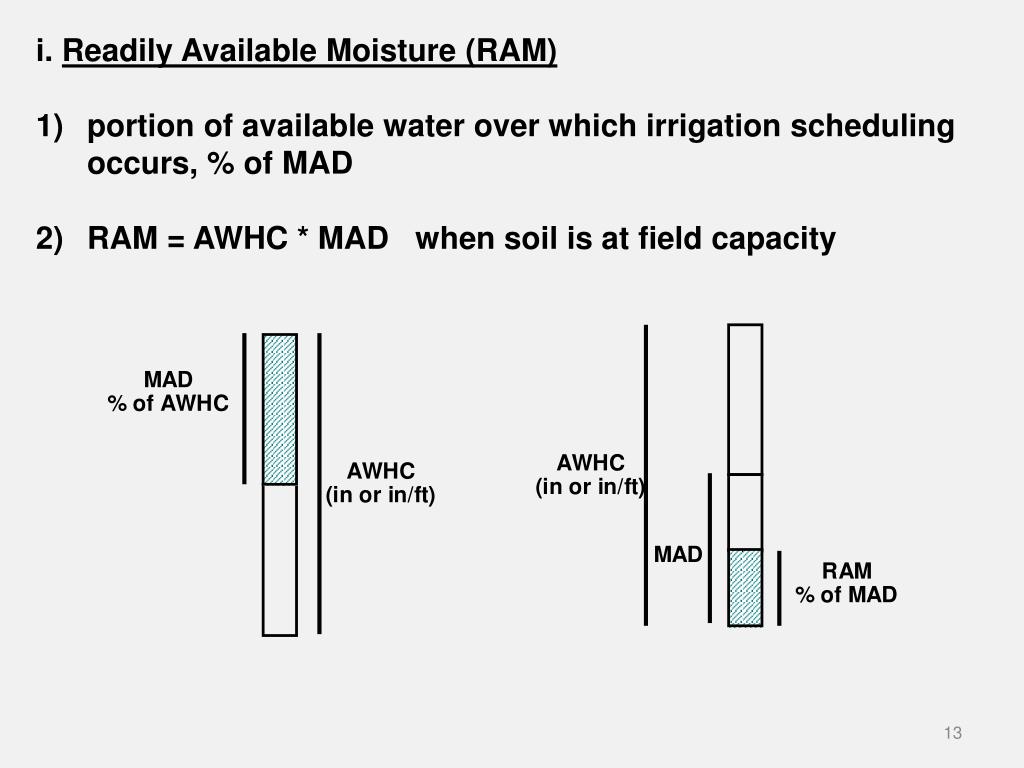 i. Readily Available Moisture (RAM)

1) portion of available water over which irrigation scheduling occurs, % of MAD

2) RAM = AWHC * MAD when soil is at field capacity

MAD
% of AWHC

AWHC
(in or in/ft)

AWHC
(in or in/ft)

MAD

RAM
% of MAD

13